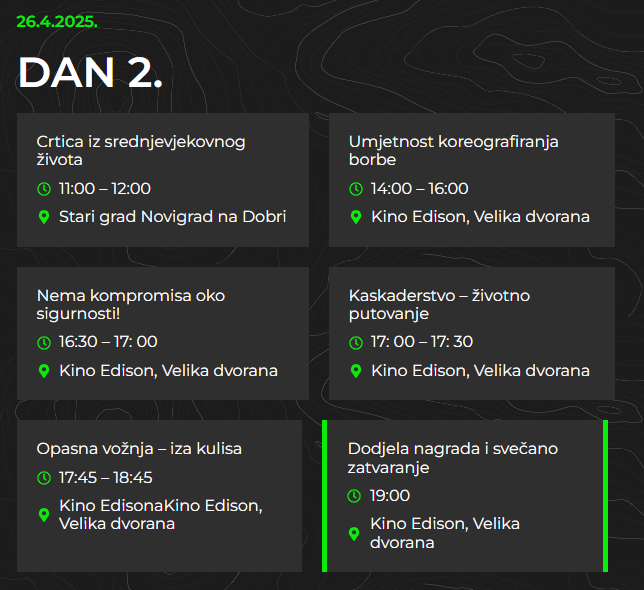 26.4.2025.

DAN 2.

Crtica iz srednjevjekovnog života

11:00 – 12:00

Stari grad Novigrad na Dobri

Umjetnost koreografiranja borbe

14:00 – 16:00

Kino Edison, Velika dvorana

Nema kompromisa oko sigurnosti!

16:30 – 17: 00

Kino Edison, Velika dvorana

Kaskaderstvo – životno putovanje

17: 00 – 17: 30

Kino Edison, Velika dvorana

Opasna vožnja – iza kulisa

17:45 – 18:45

Kino EdisonaKino Edison, Velika dvorana

Dodjela nagrada i svečano zatvaranje

19:00

Kino Edison, Velika dvorana